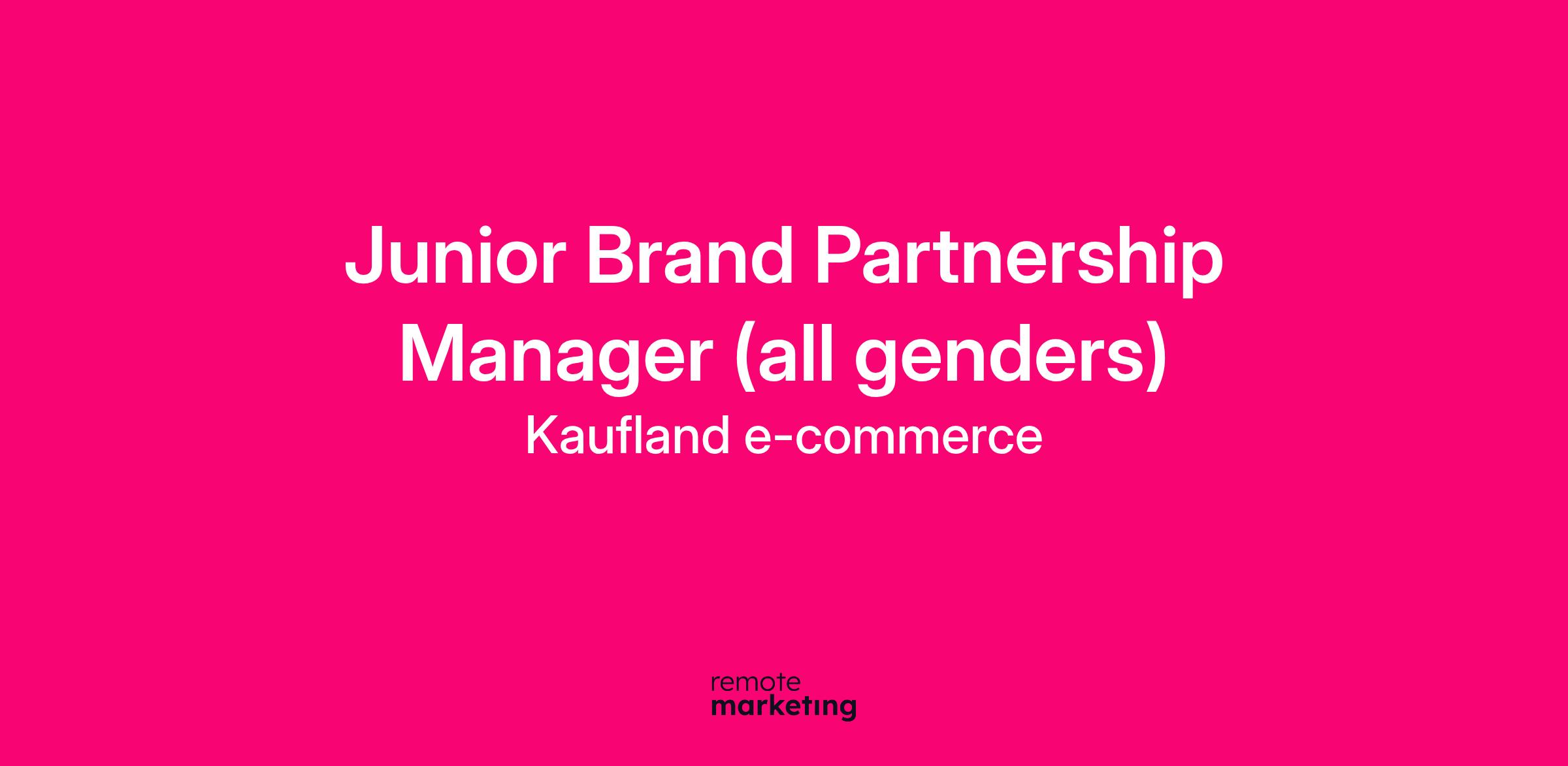 Junior Brand Partnership Manager (all genders)

Kaufland e-commerce

remote
marketing